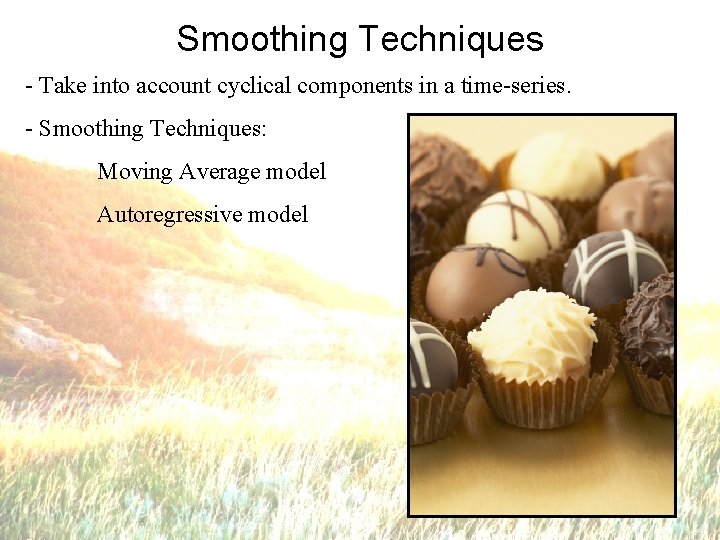 Smoothing Techniques

- Take into account cyclical components in a time-series.

- Smoothing Techniques:

Moving Average model

Autoregressive model